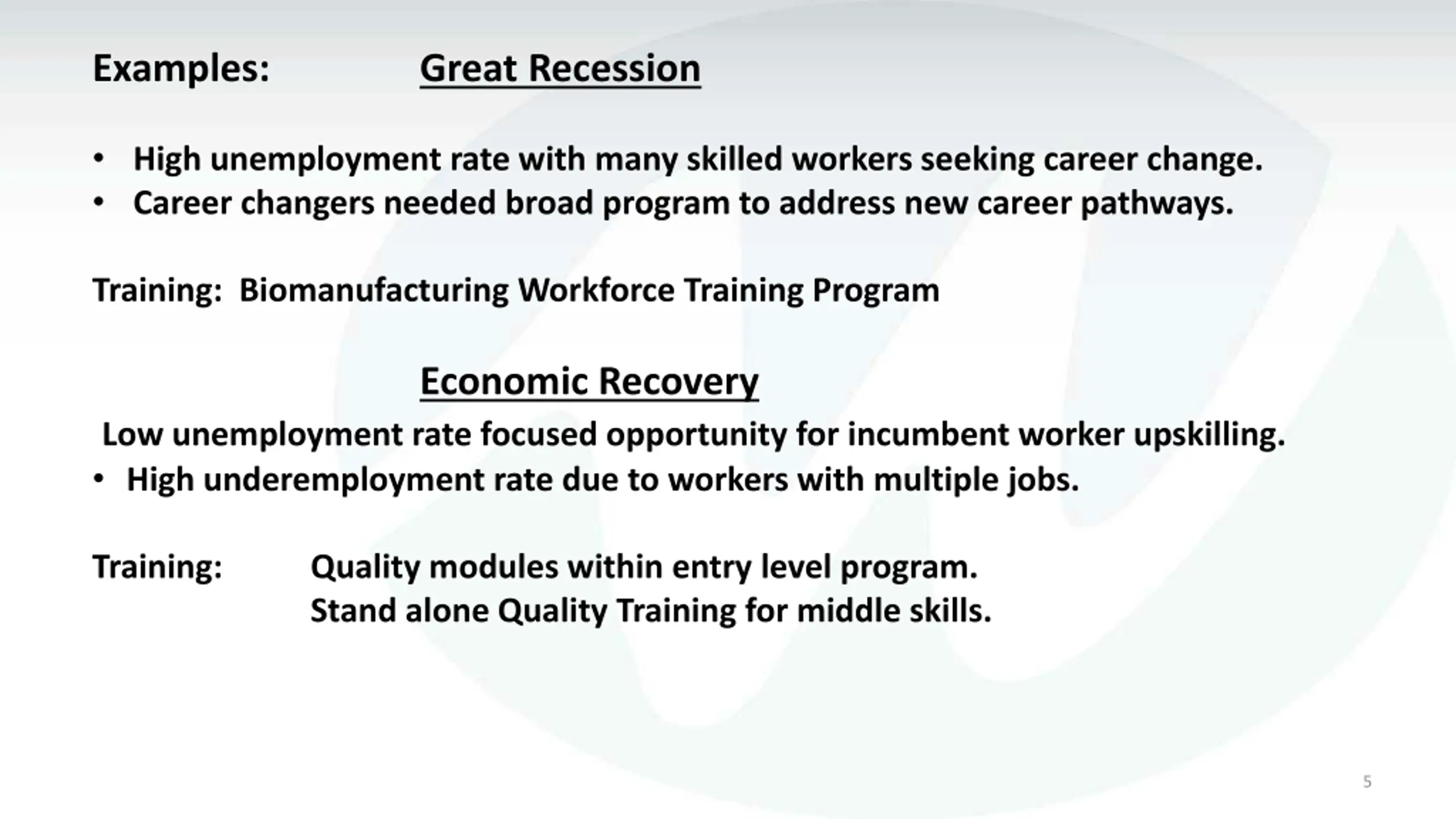 Examples: Great Recession

• High unemployment rate with many skilled workers seeking career change.
• Career changers needed broad program to address new career pathways.

Training: Biomanufacturing Workforce Training Program

Economic Recovery

Low unemployment rate focused opportunity for incumbent worker upskilling.
• High underemployment rate due to workers with multiple jobs.

Training: Quality modules within entry level program.
Stand alone Quality Training for middle skills.

5